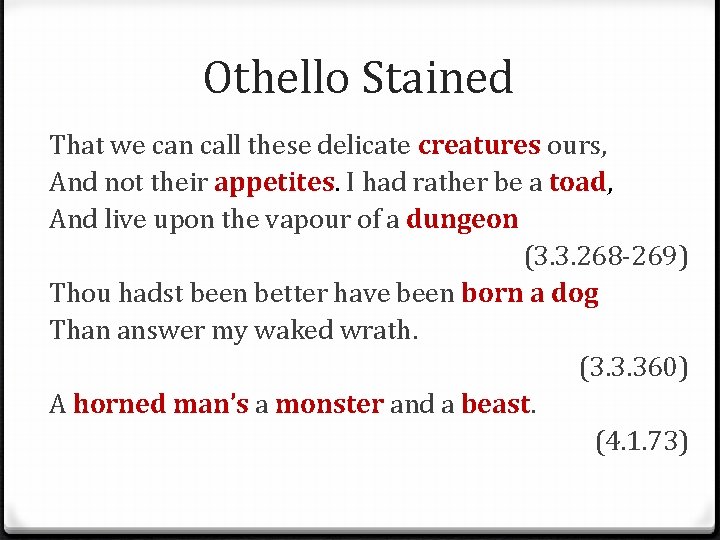 Othello Stained

That we can call these delicate creatures ours,
And not their appetites. I had rather be a toad,
And live upon the vapour of a dungeon
(3.3.268-269)

Thou hadst been better have been born a dog
Than answer my waked wrath.
(3.3.360)

A horned man's a monster and a beast.
(4.1.73)